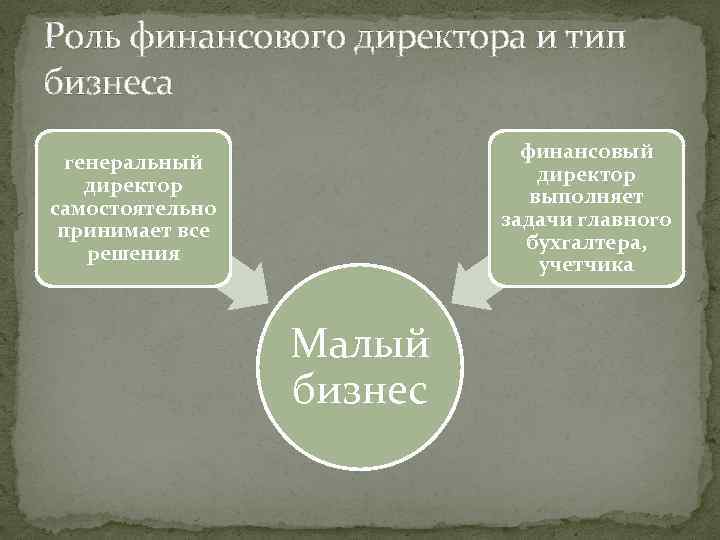 Роль финансового директора и тип бизнеса

генеральный директор самостоятельно принимает все решения

финансовый директор выполняет задачи главного бухгалтера, учетчика

Малый бизнес